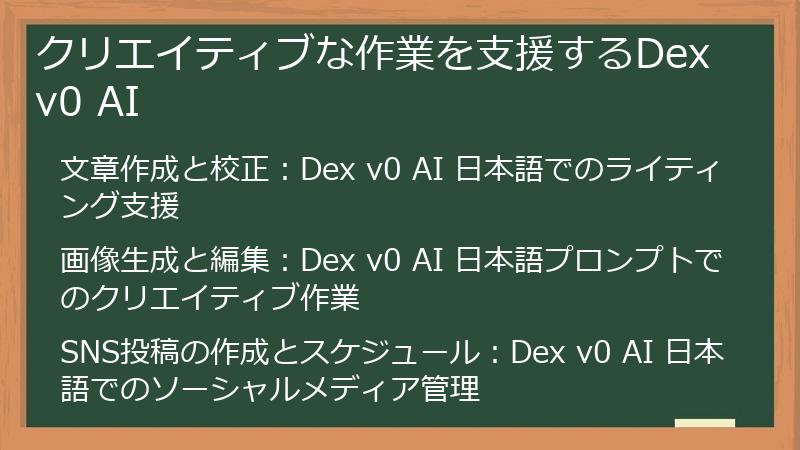 クリエイティブな作業を支援するDex v0 AI

文章作成と校正：Dex v0 AI 日本語でのライティング支援

画像生成と編集：Dex v0 AI 日本語プロンプトでのクリエイティブ作業

SNS投稿の作成とスケジュール：Dex v0 AI 日本語でのソーシャルメディア管理